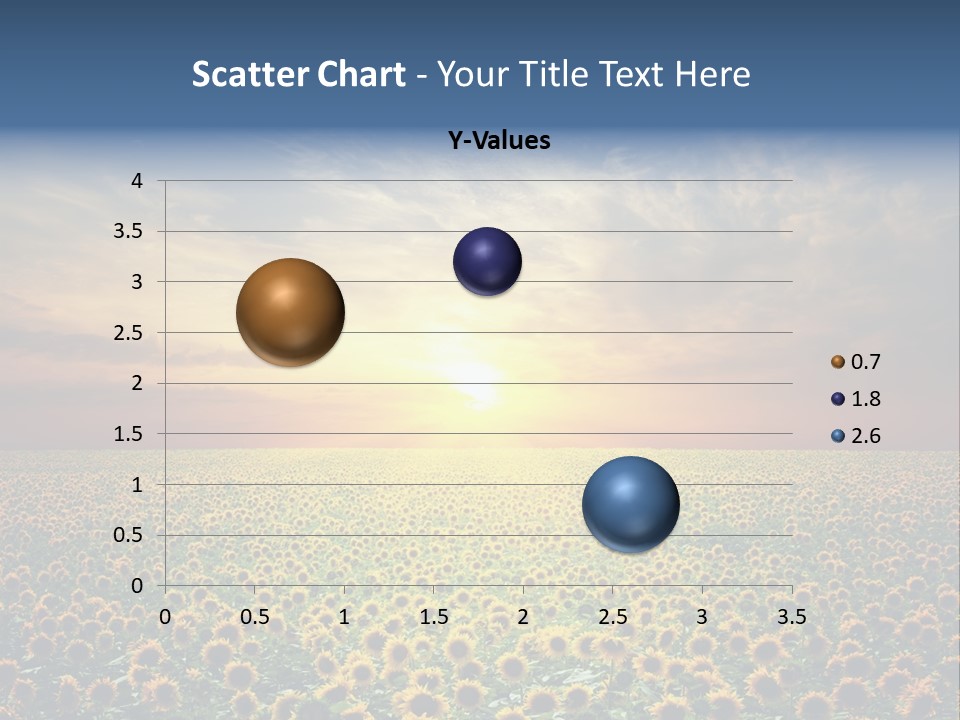 Scatter Chart - Your Title Text Here

Y-Values

4
3.5
3
2.5
2
1.5
1
0.5
0

0 0.5 1 1.5 2 2.5 3 3.5

0.7
1.8
2.6